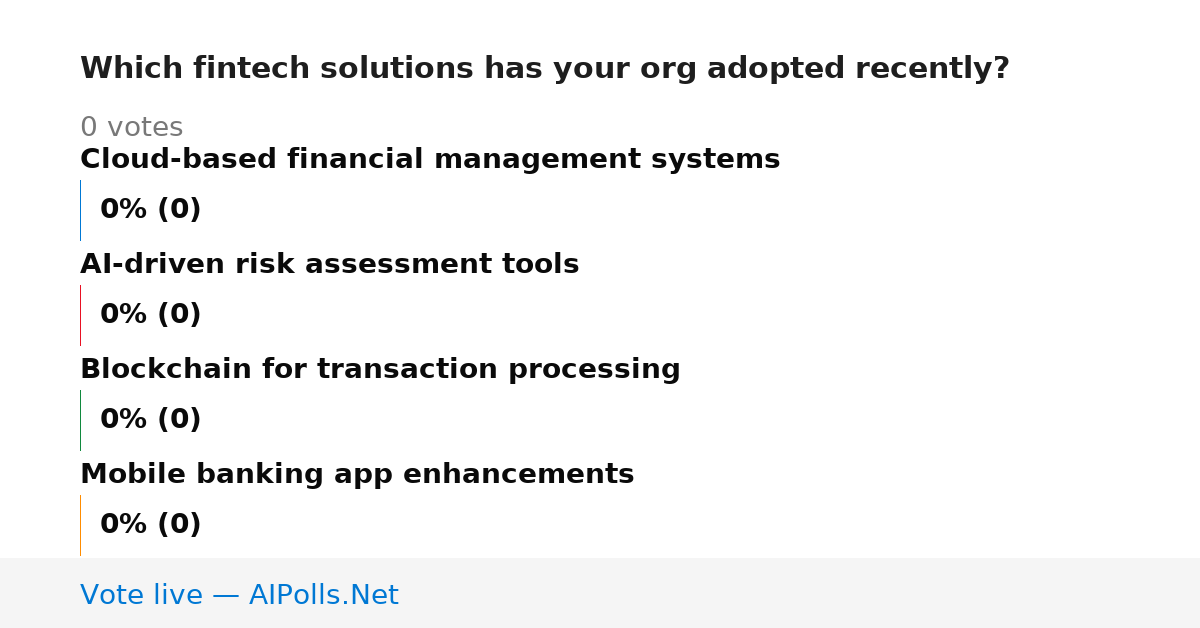 Which fintech solutions has your org adopted recently?

0 votes

Cloud-based financial management systems

0% (0)

AI-driven risk assessment tools

0% (0)

Blockchain for transaction processing

0% (0)

Mobile banking app enhancements

0% (0)

Vote live — AIPolls.Net